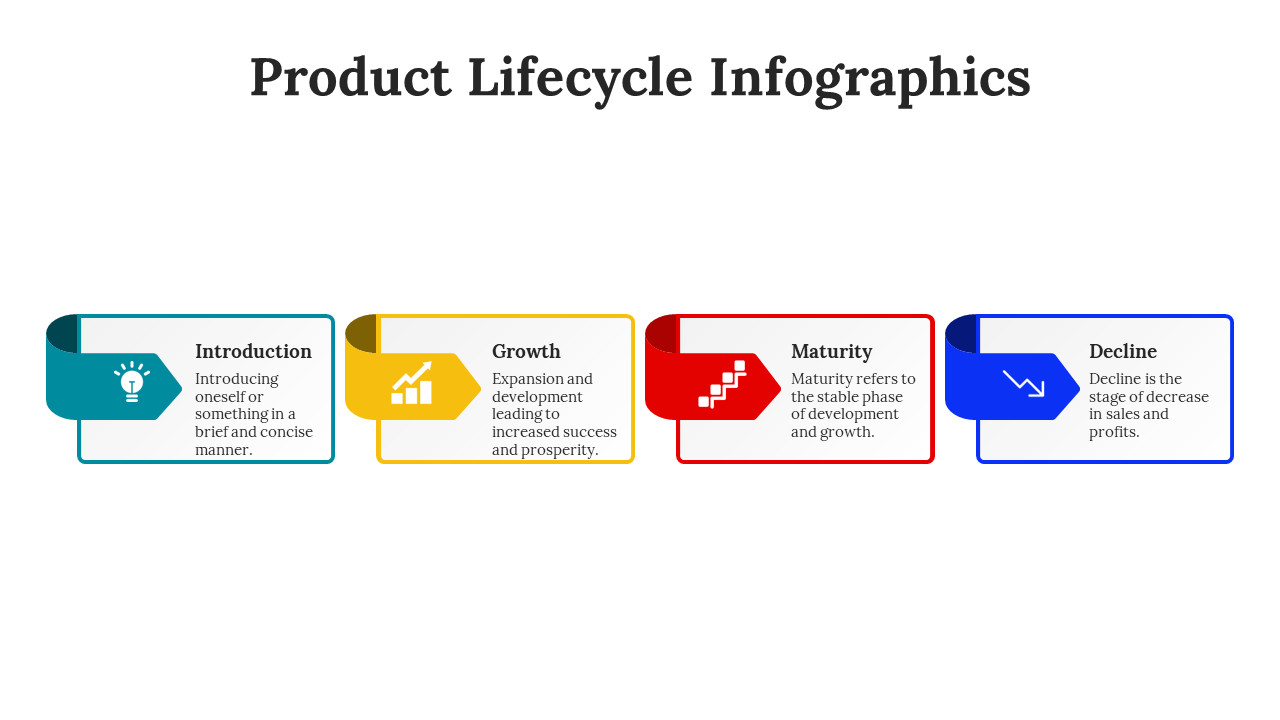 Product Lifecycle Infographics

Introduction
Introducing oneself or something in a brief and concise manner.

Growth
Expansion and development leading to increased success and prosperity.

Maturity
Maturity refers to the stable phase of development and growth.

Decline
Decline is the stage of decrease in sales and profits.